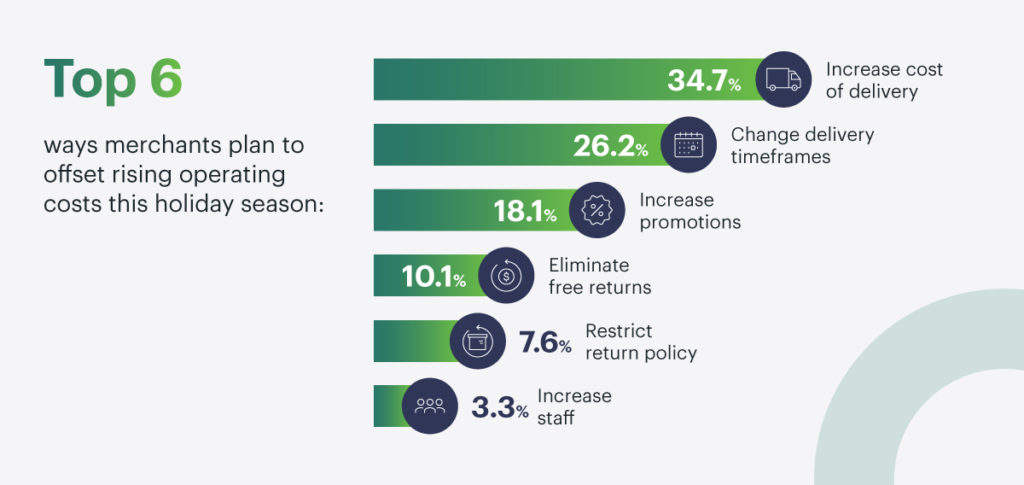 Top 6

ways merchants plan to offset rising operating costs this holiday season:

34.7% Increase cost of delivery

26.2% Change delivery timeframes

18.1% Increase promotions

10.1% Eliminate free returns

7.6% Restrict return policy

3.3% Increase staff